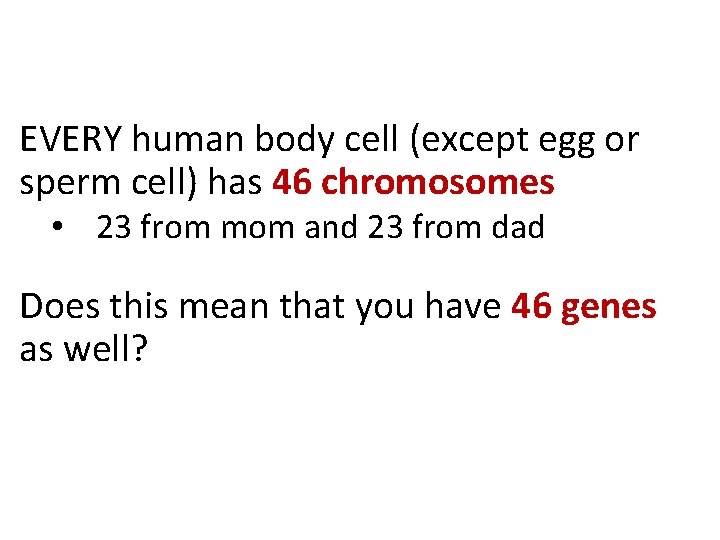 EVERY human body cell (except egg or sperm cell) has 46 chromosomes

• 23 from mom and 23 from dad

Does this mean that you have 46 genes as well?